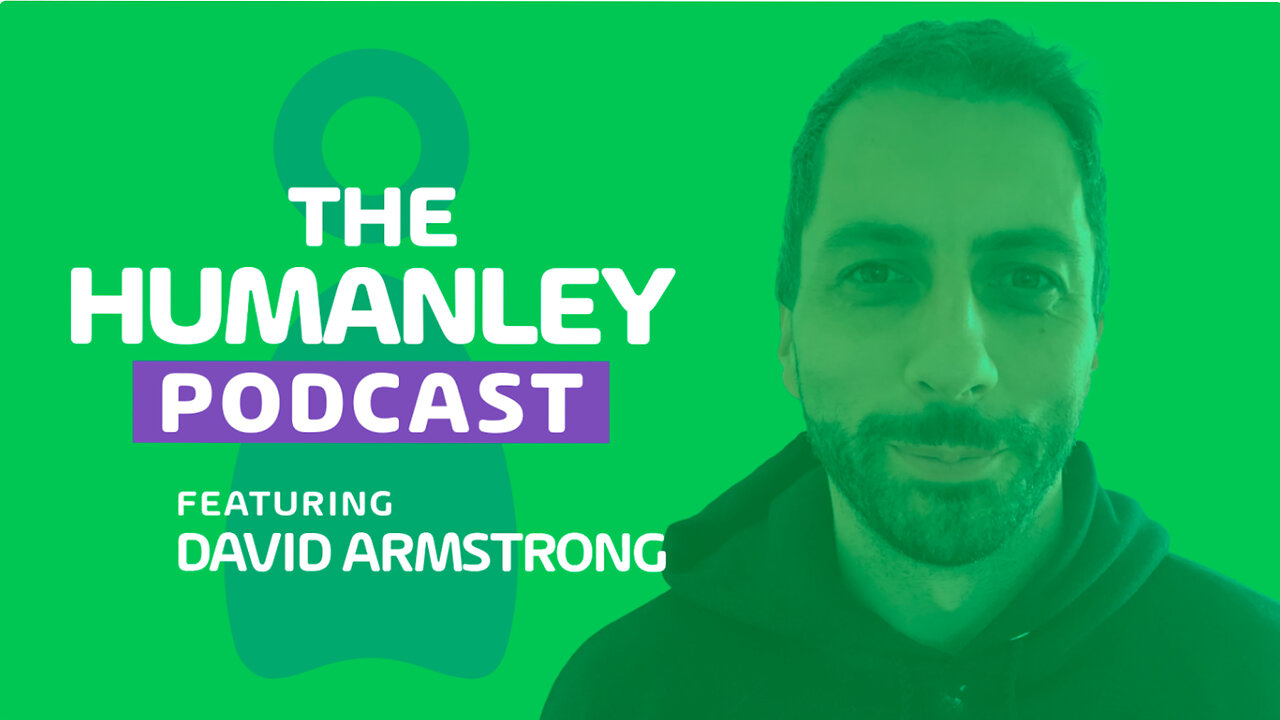 THE
HUMANLEY
PODCAST
FEATURING
DAVID ARMSTRONG